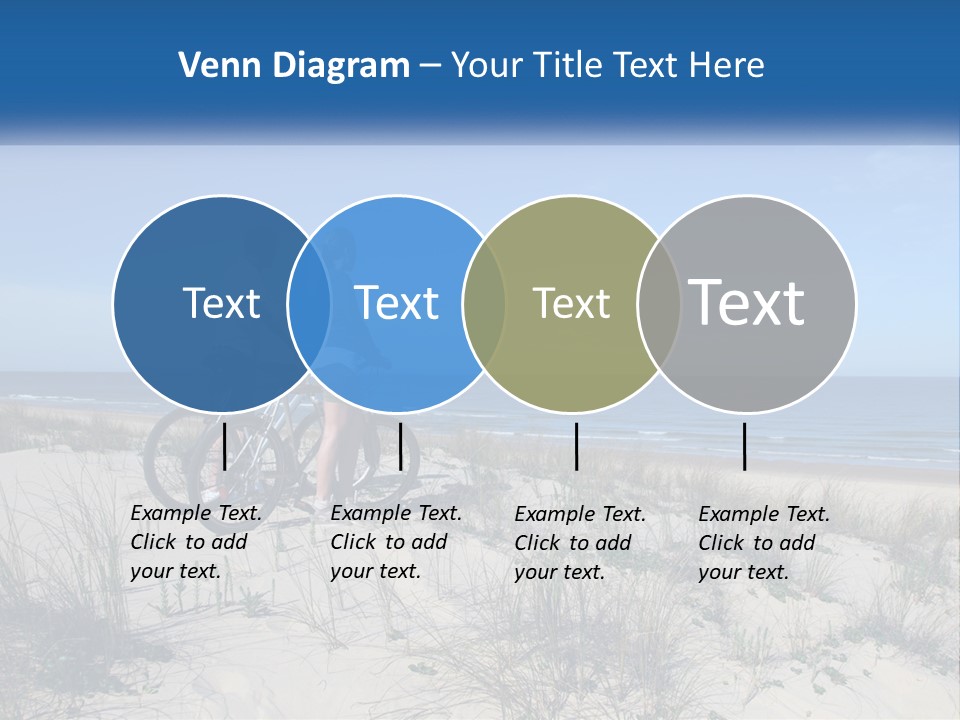 Venn Diagram – Your Title Text Here

Text

Text

Text

Text

Example Text. Click to add your text.

Example Text. Click to add your text.

Example Text. Click to add your text.

Example Text. Click to add your text.